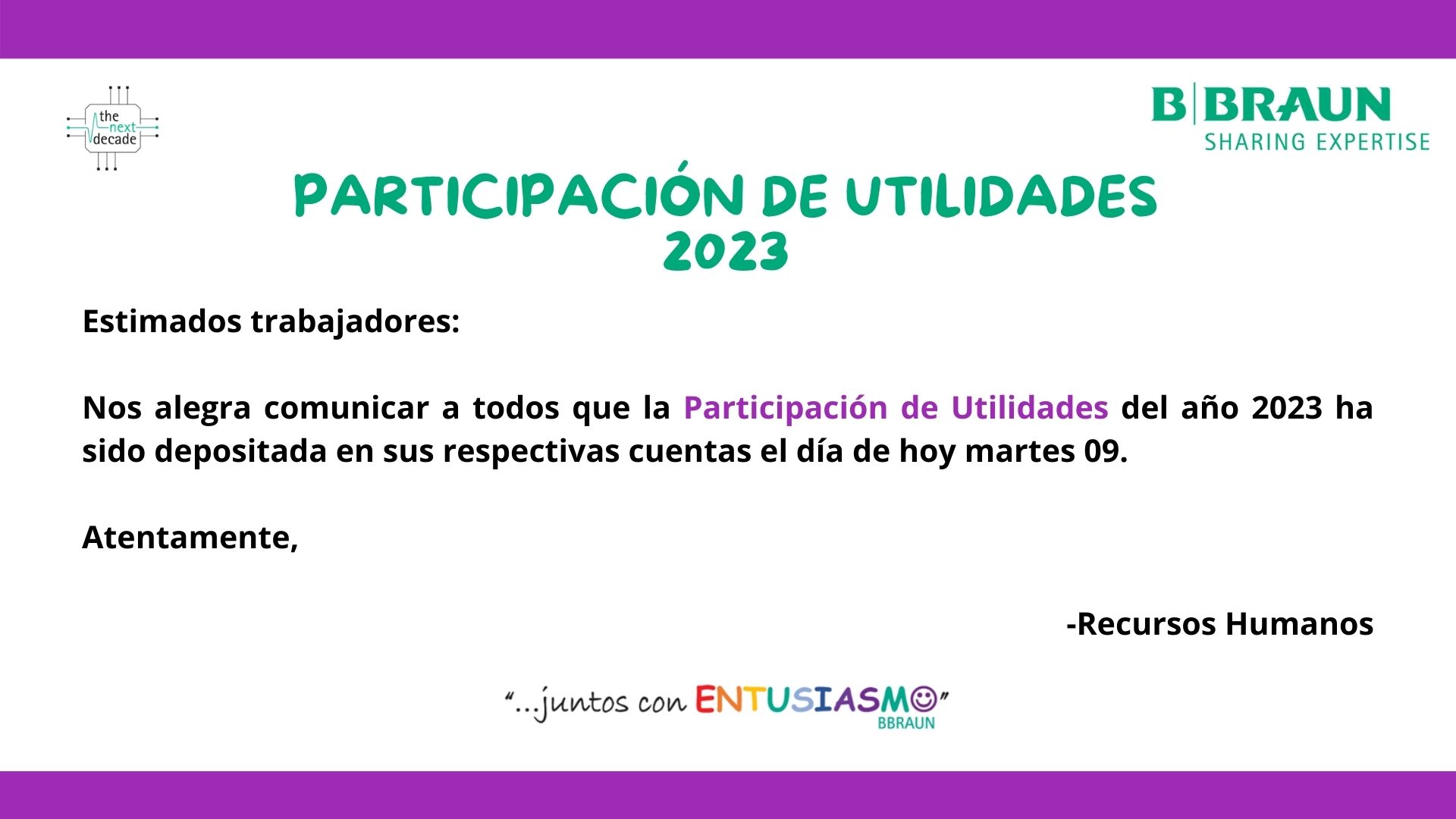 the next decade

B|BRAUN
SHARING EXPERTISE

PARTICIPACIÓN DE UTILIDADES 2023

Estimados trabajadores:

Nos alegra comunicar a todos que la Participación de Utilidades del año 2023 ha sido depositada en sus respectivas cuentas el día de hoy martes 09.

Atentamente,

-Recursos Humanos

"...juntos con ENTUSIASMO"
BBRAUN